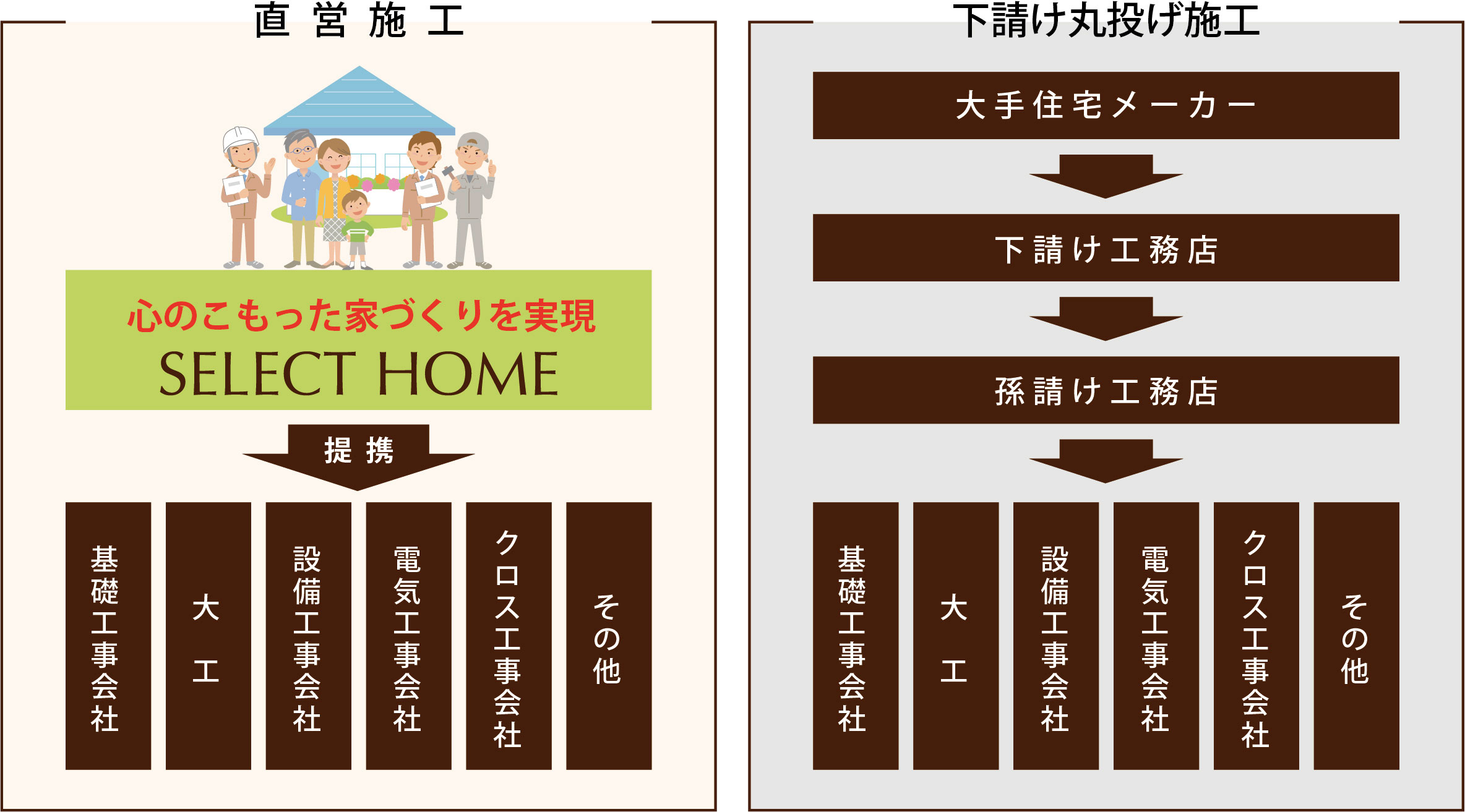 直営施工

心のこもった家づくりを実現
SELECT HOME

提携

基礎工事会社

大工

設備工事会社

電気工事会社

クロス工事会社

その他

下請け丸投げ施工

大手住宅メーカー

下請け工務店

孫請け工務店

基礎工事会社

大工

設備工事会社

電気工事会社

クロス工事会社

その他